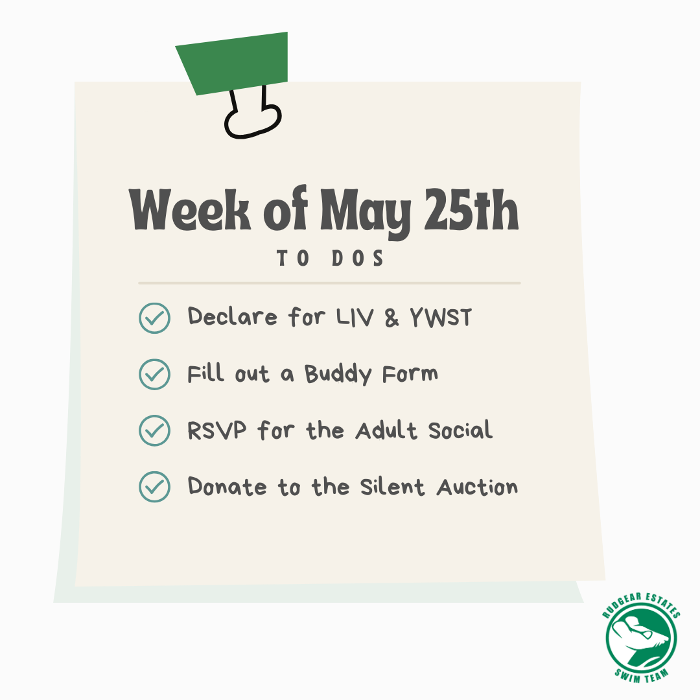 Week of May 25th

TO DOS

Declare for LIV & YWST

Fill out a Buddy Form

RSVP for the Adult Social

Donate to the Silent Auction

RUDGEAR ESTATES
SWIM TEAM